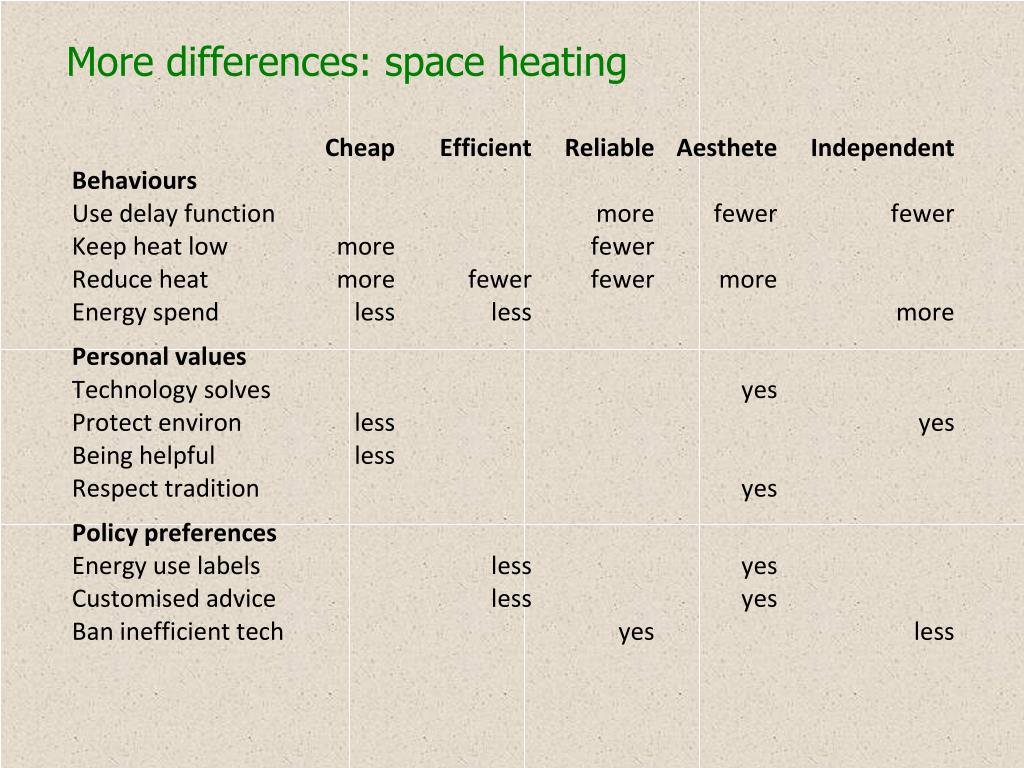 More differences: space heating

| | Cheap | Efficient | Reliable | Aesthete | Independent |
|---|---|---|---|---|---|
| **Behaviours** | | | | | |
| Use delay function | | | more | fewer | fewer |
| Keep heat low | more | | fewer | | |
| Reduce heat | more | fewer | fewer | more | |
| Energy spend | less | less | | | more |
| **Personal values** | | | | | |
| Technology solves | | | | yes | |
| Protect environ | less | | | | yes |
| Being helpful | less | | | | |
| Respect tradition | | | | yes | |
| **Policy preferences** | | | | | |
| Energy use labels | | less | | yes | |
| Customised advice | | less | | yes | |
| Ban inefficient tech | | | yes | | less |